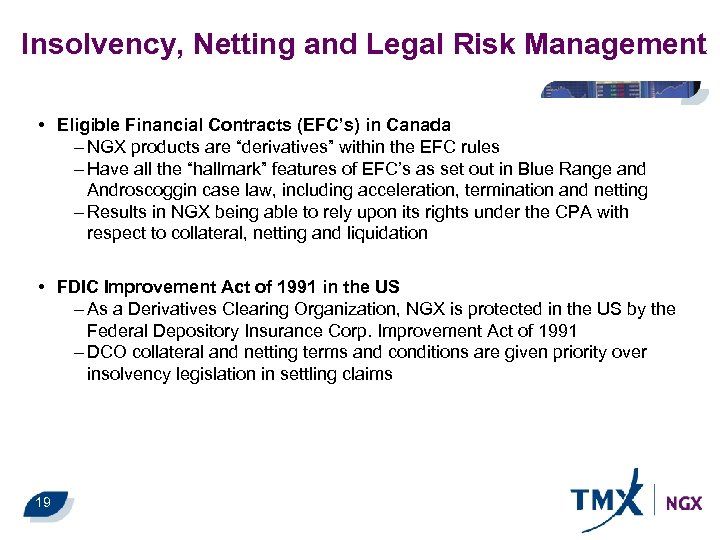 Insolvency, Netting and Legal Risk Management

• Eligible Financial Contracts (EFC's) in Canada
– NGX products are "derivatives" within the EFC rules
– Have all the "hallmark" features of EFC's as set out in Blue Range and Androscoggin case law, including acceleration, termination and netting
– Results in NGX being able to rely upon its rights under the CPA with respect to collateral, netting and liquidation

• FDIC Improvement Act of 1991 in the US
– As a Derivatives Clearing Organization, NGX is protected in the US by the Federal Depository Insurance Corp. Improvement Act of 1991
– DCO collateral and netting terms and conditions are given priority over insolvency legislation in settling claims

19

TMX | NGX